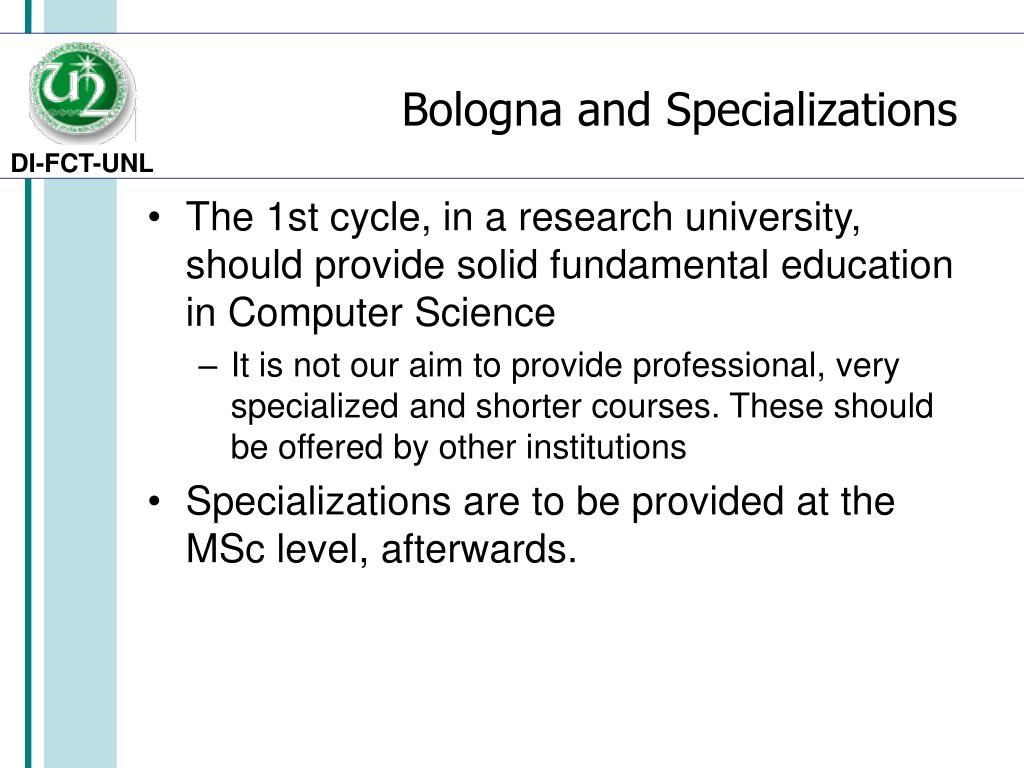 DI-FCT-UNL

Bologna and Specializations

• The 1st cycle, in a research university, should provide solid fundamental education in Computer Science

– It is not our aim to provide professional, very specialized and shorter courses. These should be offered by other institutions

• Specializations are to be provided at the MSc level, afterwards.